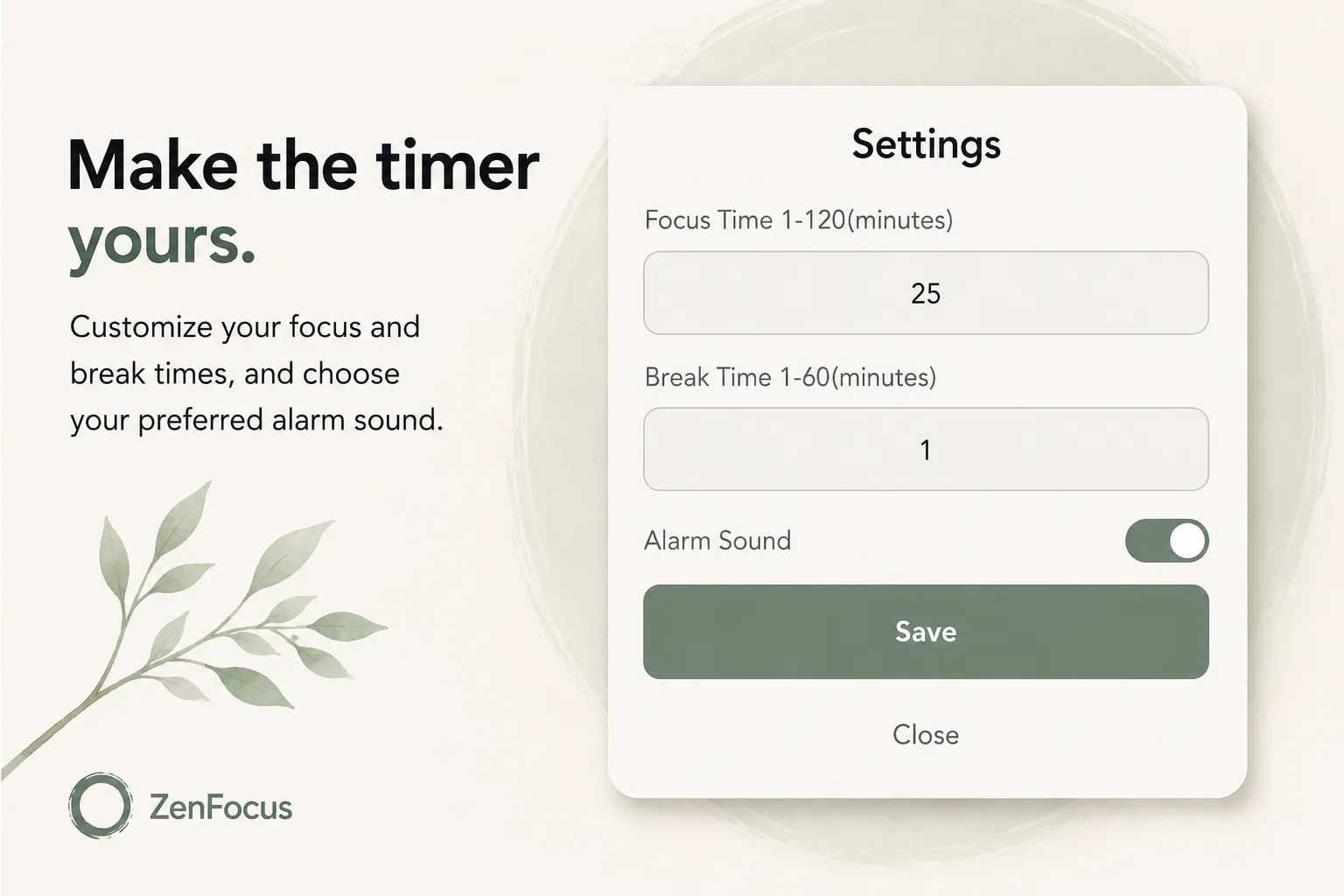 Make the timer yours.

Customize your focus and break times, and choose your preferred alarm sound.

ZenFocus

Settings

Focus Time 1-120(minutes)

25

Break Time 1-60(minutes)

1

Alarm Sound

Save

Close